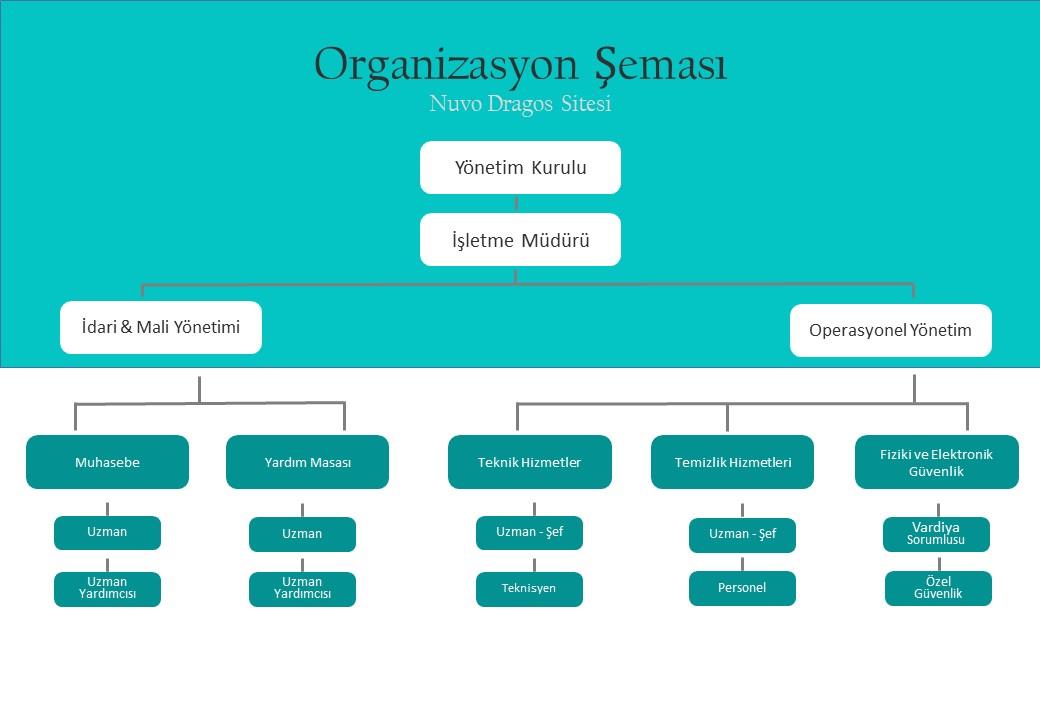 Organizasyon Şeması
Nuvo Dragos Sitesi

Yönetim Kurulu

İşletme Müdürü

İdari & Mali Yönetimi

Operasyonel Yönetim

Muhasebe

Uzman

Uzman Yardımcısı

Yardım Masası

Uzman

Uzman Yardımcısı

Teknik Hizmetler

Uzman - Şef

Teknisyen

Temizlik Hizmetleri

Uzman - Şef

Personel

Fiziki ve Elektronik Güvenlik

Vardiya Sorumlusu

Özel Güvenlik